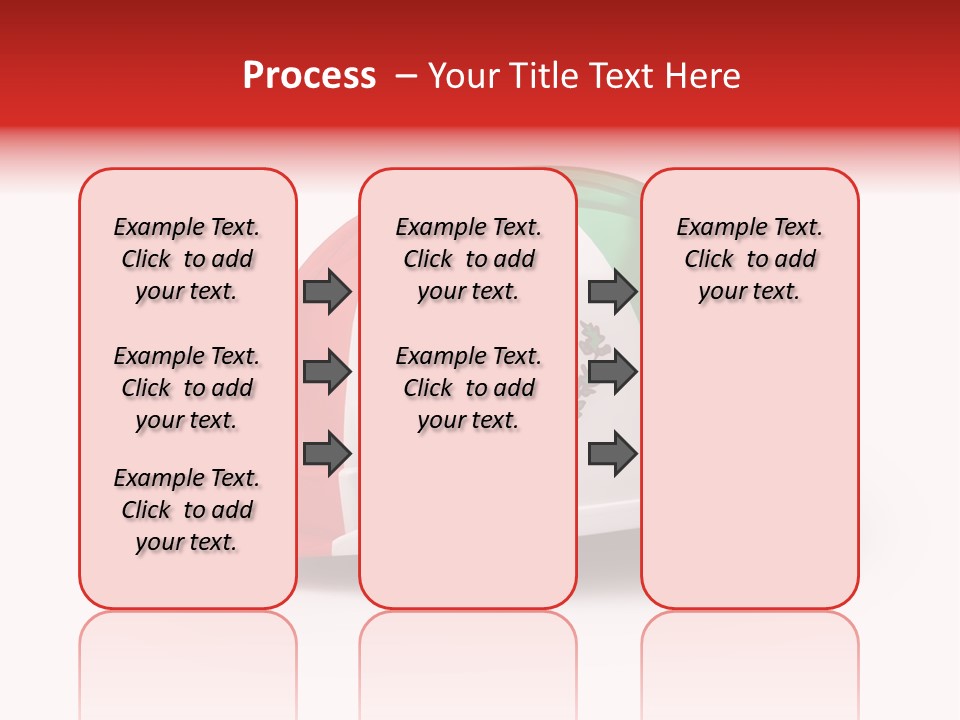 Process – Your Title Text Here

Example Text. Click to add your text.

Example Text. Click to add your text.

Example Text. Click to add your text.

Example Text. Click to add your text.

Example Text. Click to add your text.

Example Text. Click to add your text.